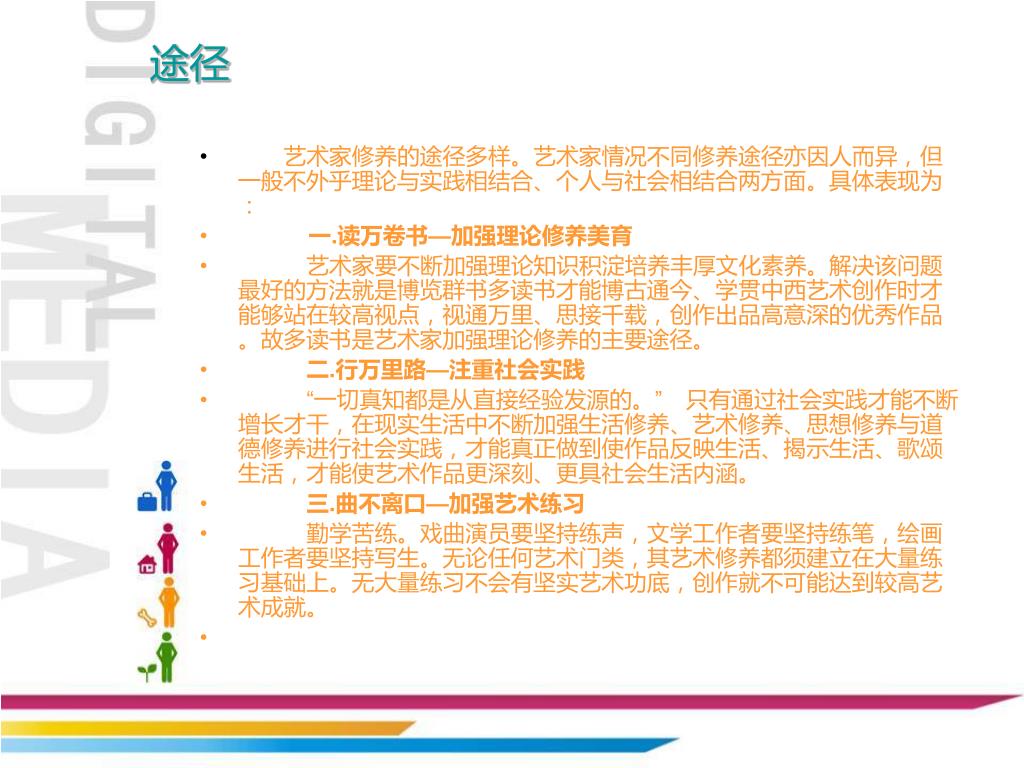 DIGITAL MEDIA

途径

• 艺术家修养的途径多样。艺术家情况不同修养途径亦因人而异，但一般不外乎理论与实践相结合、个人与社会相结合两方面。具体表现为：

• 一.读万卷书—加强理论修养美育

• 艺术家要不断加强理论知识积淀培养丰厚文化素养。解决该问题最好的方法就是博览群书多读书才能博古通今、学贯中西艺术创作时才能够站在较高视点，视通万里、思接千载，创作出品高意深的优秀作品。故多读书是艺术家加强理论修养的主要途径。

• 二.行万里路—注重社会实践

• “一切真知都是从直接经验发源的。” 只有通过社会实践才能不断增长才干，在现实生活中不断加强生活修养、艺术修养、思想修养与道德修养进行社会实践，才能真正做到使作品反映生活、揭示生活、歌颂生活，才能使艺术作品更深刻、更具社会生活内涵。

• 三.曲不离口—加强艺术练习

• 勤学苦练。戏曲演员要坚持练声，文学工作者要坚持练笔，绘画工作者要坚持写生。无论任何艺术门类，其艺术修养都须建立在大量练习基础上。无大量练习不会有坚实艺术功底，创作就不可能达到较高艺术成就。

•